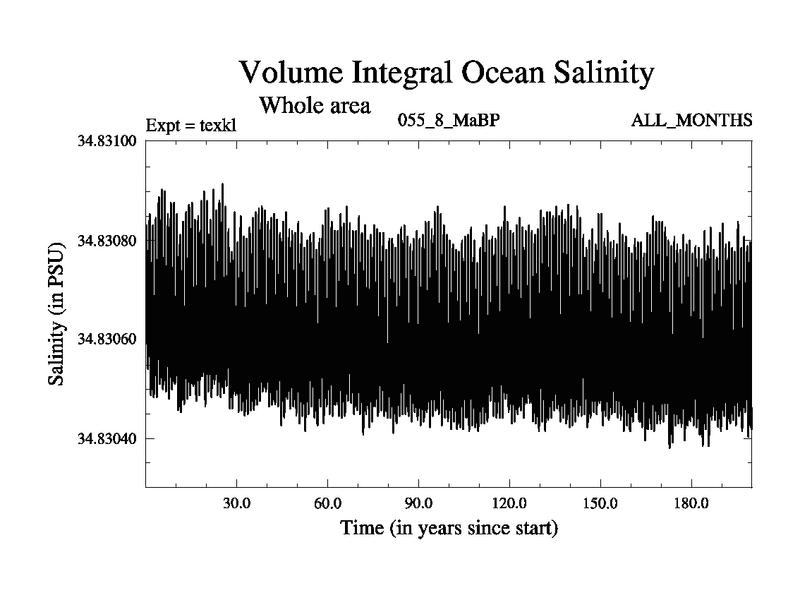 Volume Integral Ocean Salinity

Whole area

Expt = texkl

055_8_MaBP

ALL_MONTHS

34.83100

34.83080

34.83060

34.83040

Salinity (in PSU)

30.0

60.0

90.0

120.0

150.0

180.0

Time (in years since start)